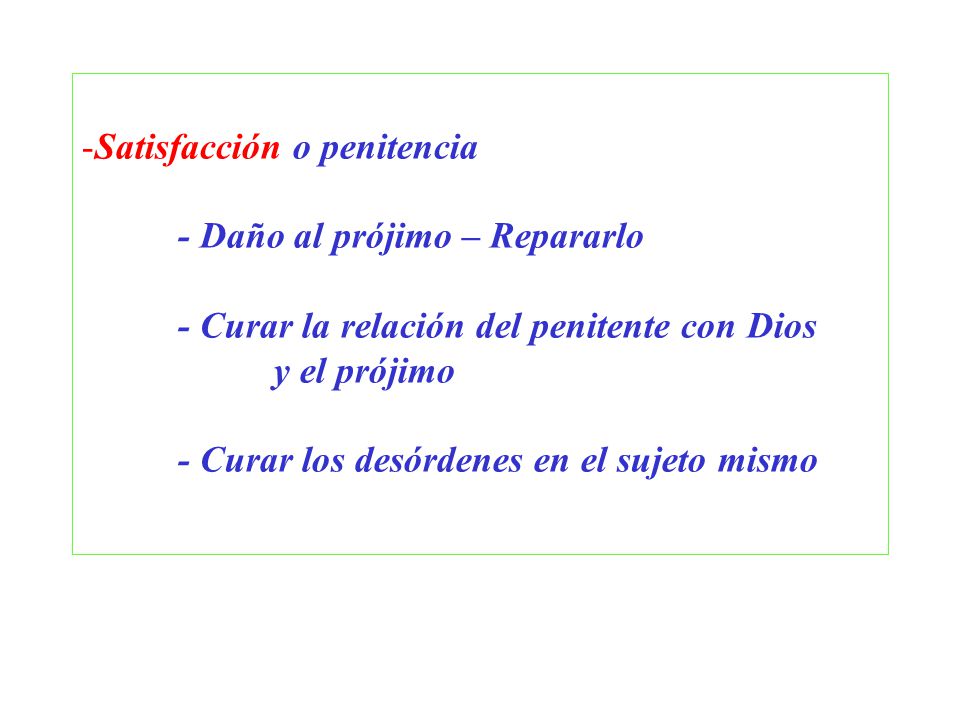 -Satisfacción o penitencia

- Daño al prójimo – Repararlo

- Curar la relación del penitente con Dios y el prójimo

- Curar los desórdenes en el sujeto mismo